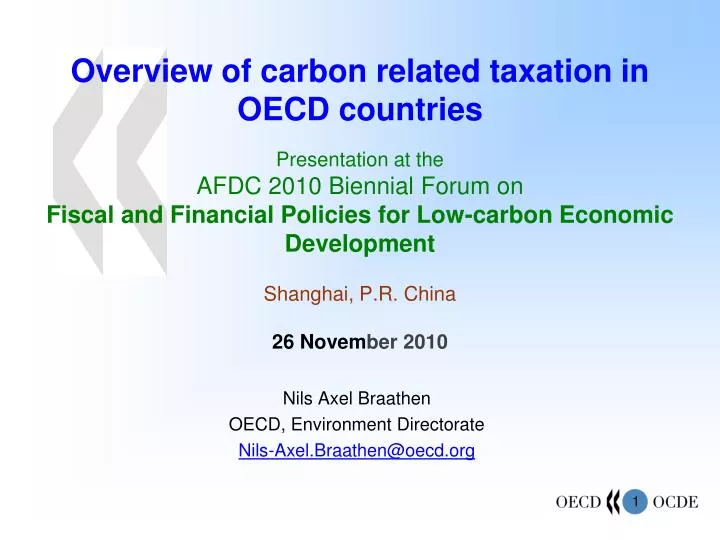 Overview of carbon related taxation in OECD countries

Presentation at the
AFDC 2010 Biennial Forum on
Fiscal and Financial Policies for Low-carbon Economic Development

Shanghai, P.R. China

26 November 2010

Nils Axel Braathen
OECD, Environment Directorate
Nils-Axel.Braathen@oecd.org

OECD 1 OCDE